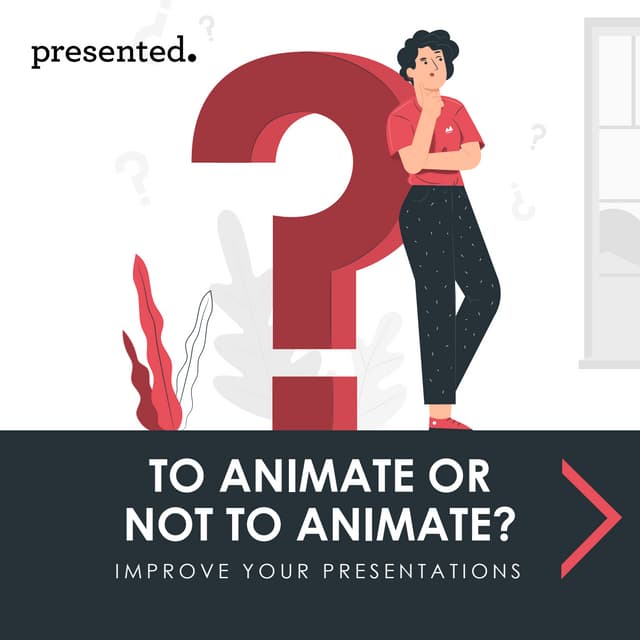 presented.

TO ANIMATE OR NOT TO ANIMATE?

IMPROVE YOUR PRESENTATIONS